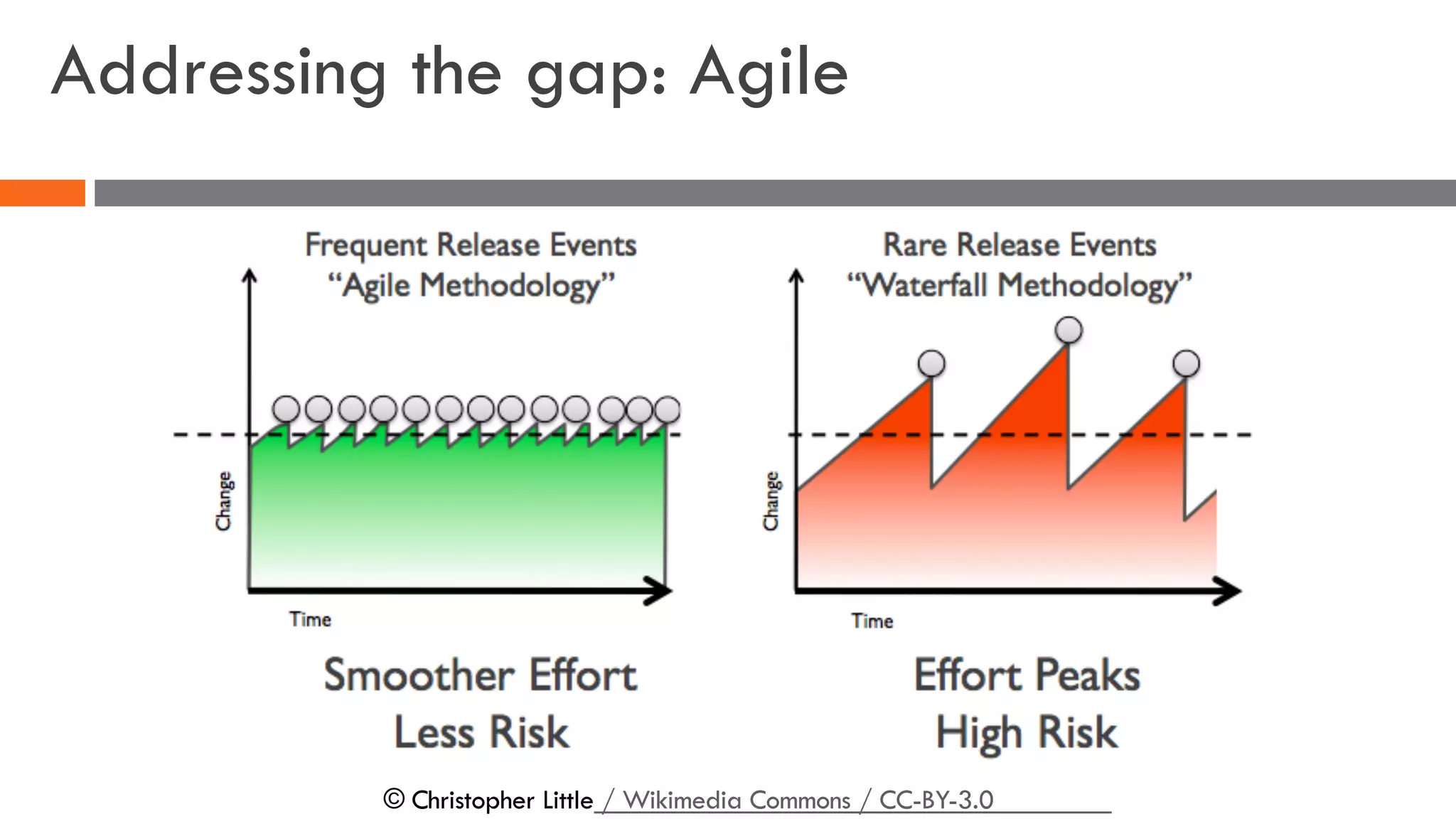 Addressing the gap: Agile

Frequent Release Events
“Agile Methodology”

Change

Time

Smoother Effort
Less Risk

Rare Release Events
“Waterfall Methodology”

Change

Time

Effort Peaks
High Risk

© Christopher Little / Wikimedia Commons / CC-BY-3.0